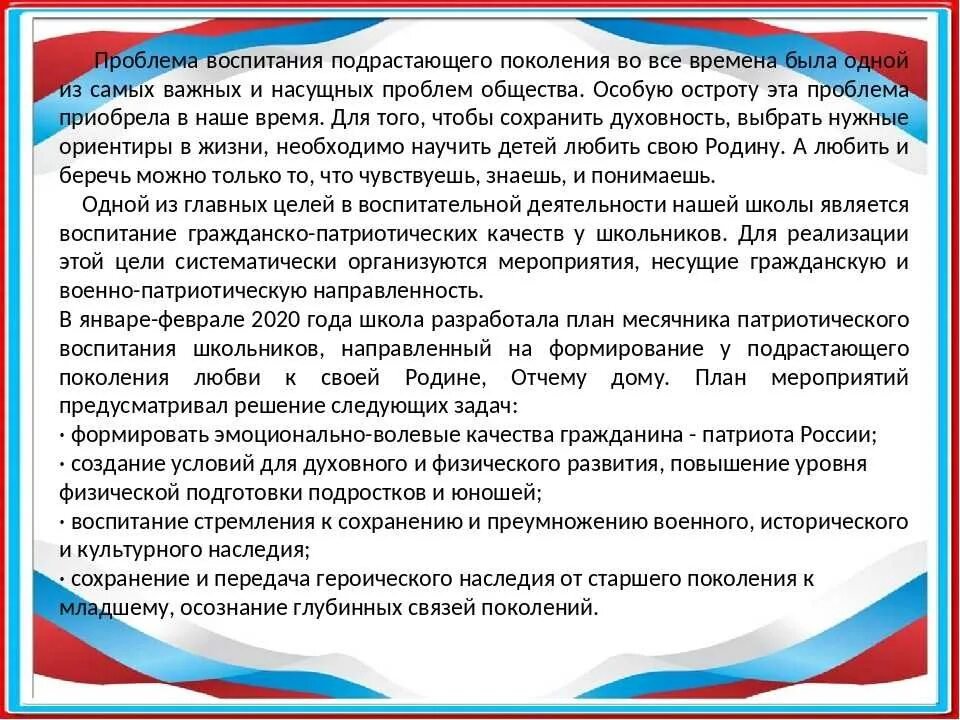 Проблема воспитания подрастающего поколения во все времена была одной из самых важных и насущных проблем общества. Особую остроту эта проблема приобрела в наше время. Для того, чтобы сохранить духовность, выбрать нужные ориентиры в жизни, необходимо научить детей любить свою Родину. А любить и беречь можно только то, что чувствуешь, знаешь, и понимаешь.

Одной из главных целей в воспитательной деятельности нашей школы является воспитание гражданско-патриотических качеств у школьников. Для реализации этой цели систематически организуются мероприятия, несущие гражданскую и военно-патриотическую направленность.

В январе-феврале 2020 года школа разработала план месячника патриотического воспитания школьников, направленный на формирование у подрастающего поколения любви к своей Родине, Отчему дому. План мероприятий предусматривал решение следующих задач:

· формировать эмоционально-волевые качества гражданина - патриота России;

· создание условий для духовного и физического развития, повышение уровня физической подготовки подростков и юношей;

· воспитание стремления к сохранению и преумножению военного, исторического и культурного наследия;

· сохранение и передача героического наследия от старшего поколения к младшему, осознание глубинных связей поколений.